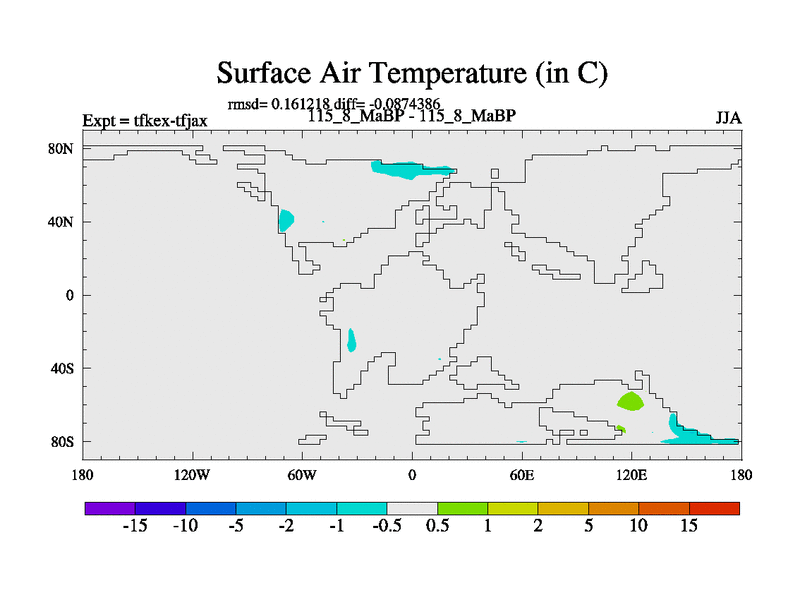 Surface Air Temperature (in C)

rmsd= 0.161218 diff= -0.0874386

Expt = tfkex-tfjax

115_8_MaBP - 115_8_MaBP

JJA

80N
40N
0
40S
80S

180 120W 60W 0 60E 120E 180

-15 -10 -5 -2 -1 -0.5 0.5 1 2 5 10 15